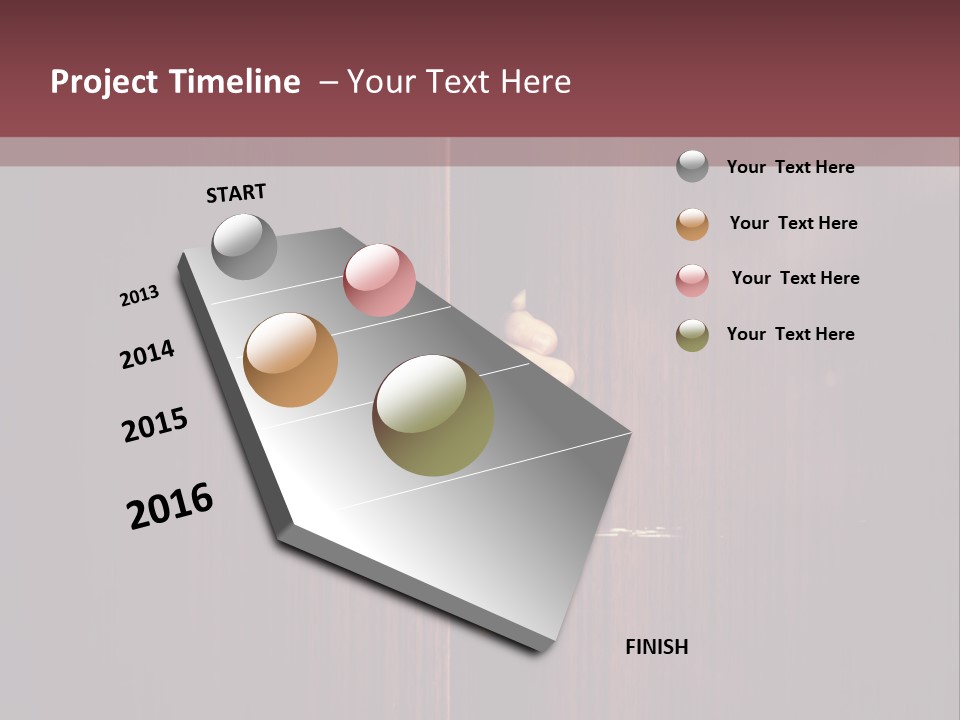 Project Timeline – Your Text Here

START

2013

2014

2015

2016

FINISH

Your Text Here

Your Text Here

Your Text Here

Your Text Here